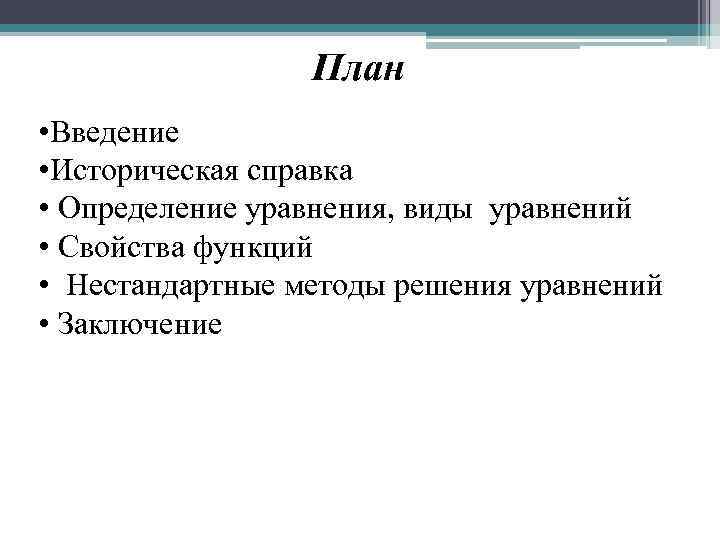 План

•Введение
•Историческая справка
• Определение уравнения, виды уравнений
• Свойства функций
• Нестандартные методы решения уравнений
• Заключение